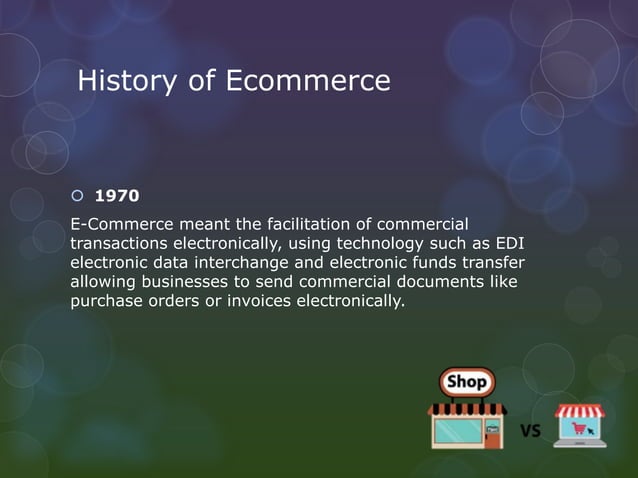 History of Ecommerce

1970

E-Commerce meant the facilitation of commercial transactions electronically, using technology such as EDI electronic data interchange and electronic funds transfer allowing businesses to send commercial documents like purchase orders or invoices electronically.

Shop

VS